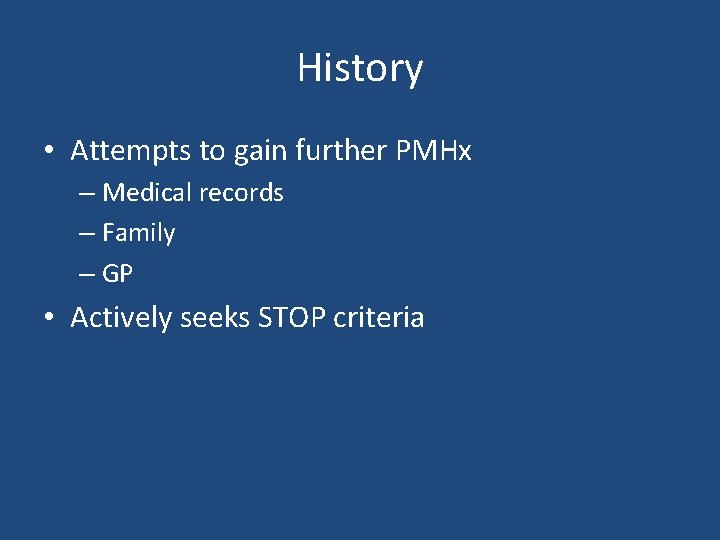 History

• Attempts to gain further PMHx
– Medical records
– Family
– GP
• Actively seeks STOP criteria